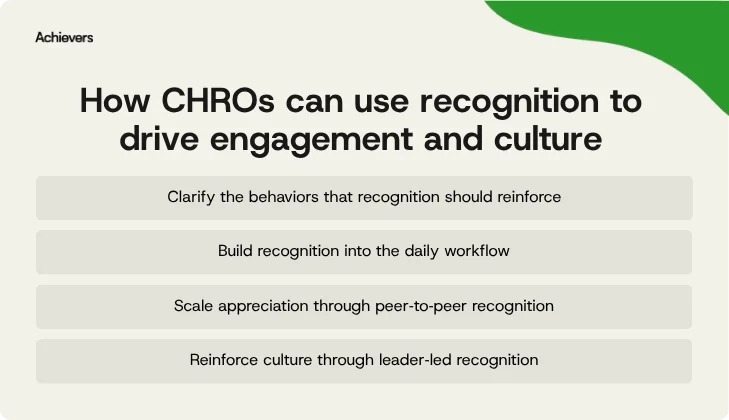 Achievers

How CHROs can use recognition to drive engagement and culture

Clarify the behaviors that recognition should reinforce

Build recognition into the daily workflow

Scale appreciation through peer-to-peer recognition

Reinforce culture through leader-led recognition